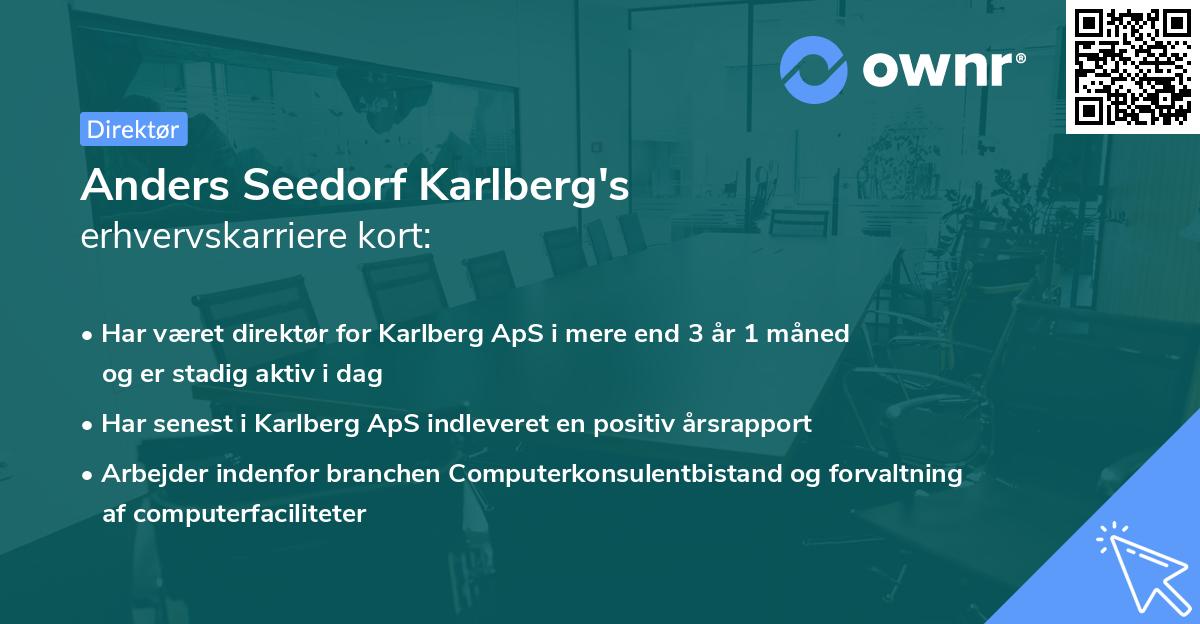 ownr®

Direktør

Anders Seedorf Karlberg's
erhvervskarriere kort:

• Har været direktør for Karlberg ApS i mere end 3 år 1 måned og er stadig aktiv i dag

• Har senest i Karlberg ApS indleveret en positiv årsrapport

• Arbejder indenfor branchen Computerkonsulentbistand og forvaltning af computerfaciliteter